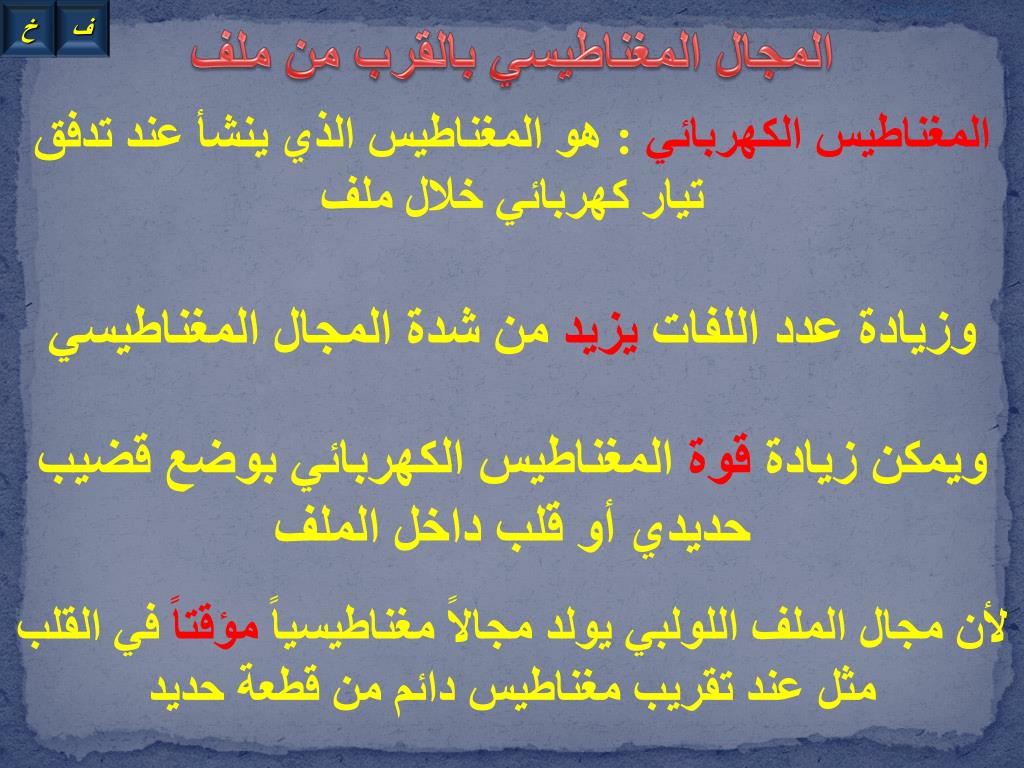 ف خ

المجال المغناطيسي بالقرب من ملف

المغناطيس الكهربائي : هو المغناطيس الذي ينشأ عند تدفق تيار كهربائي خلال ملف

وزيادة عدد اللفات يزيد من شدة المجال المغناطيسي

ويمكن زيادة قوة المغناطيس الكهربائي بوضع قضيب حديدي أو قلب داخل الملف

لأن مجال الملف اللولبي يولد مجالاً مغناطيسياً مؤقتاً في القلب مثل عند تقريب مغناطيس دائم من قطعة حديد